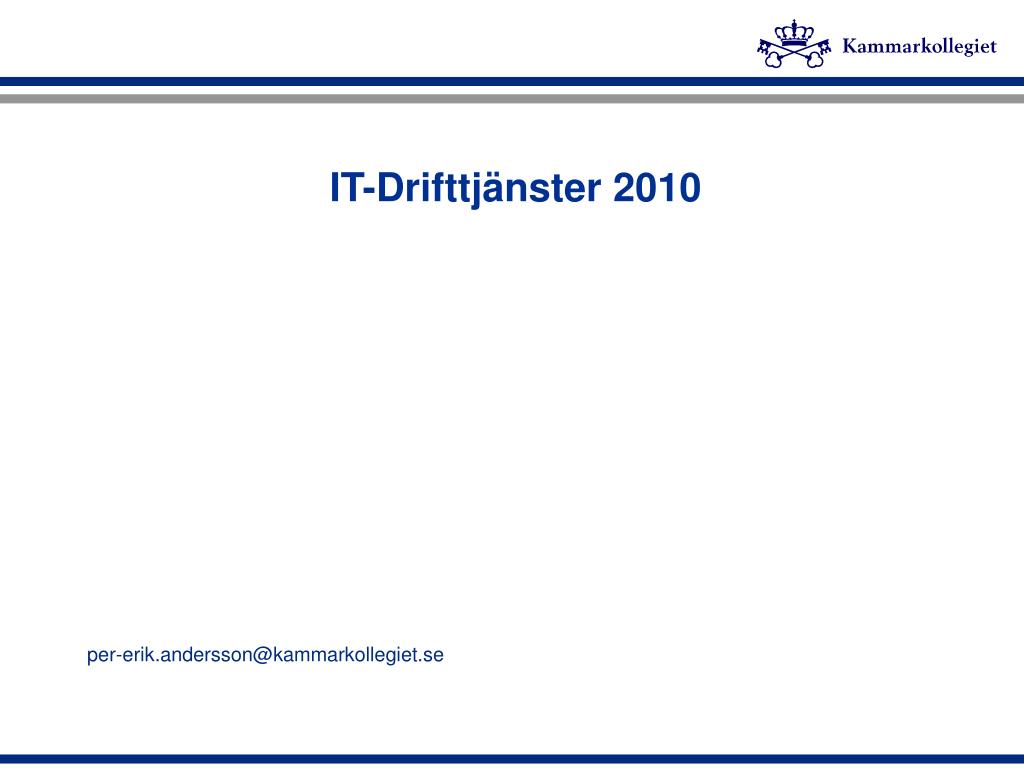 Kammarkollegiet

IT-Drifttjänster 2010

per-erik.andersson@kammarkollegiet.se